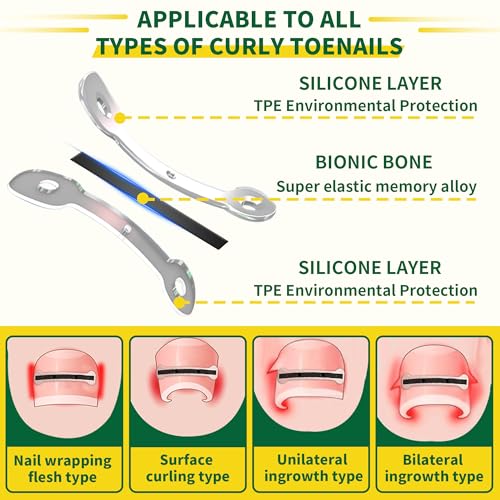 APPLICABLE TO ALL TYPES OF CURLY TOENAILS

SILICONE LAYER
TPE Environmental Protection

BIONIC BONE
Super elastic memory alloy

SILICONE LAYER
TPE Environmental Protection

Nail wrapping flesh type

Surface curling type

Unilateral ingrowth type

Bilateral ingrowth type